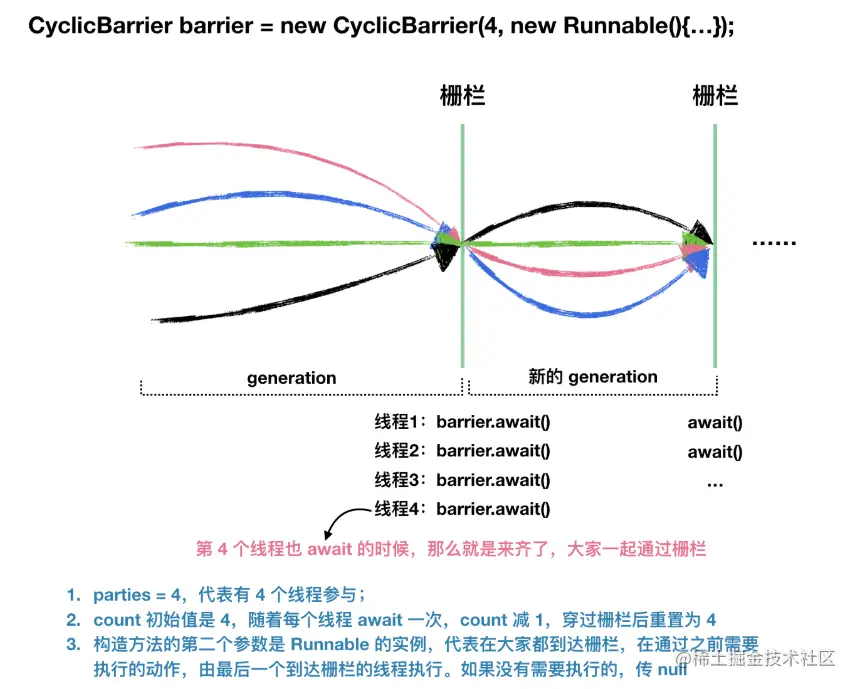 CyclicBarrier barrier = new CyclicBarrier(4, new Runnable(){…});

栅栏

栅栏

……

generation

新的 generation

线程1：barrier.await()

线程2：barrier.await()

线程3：barrier.await()

线程4：barrier.await()

await()

await()

…

第 4 个线程也 await 的时候，那么就是来齐了，大家一起通过栅栏

1. parties = 4，代表有 4 个线程参与；
2. count 初始值是 4，随着每个线程 await 一次，count 减 1，穿过栅栏后重置为 4
3. 构造方法的第二个参数是 Runnable 的实例，代表在大家都到达栅栏，在通过之前需要执行的动作，由最后一个到达栅栏的线程执行。如果没有需要执行的，传 null

@稀土掘金技术社区